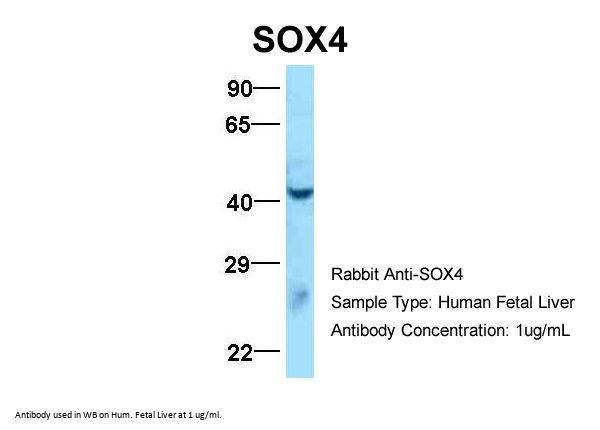 SOX4

90
65
40
29
22

Rabbit Anti-SOX4
Sample Type: Human Fetal Liver
Antibody Concentration: 1ug/mL

Antibody used in WB on Hum. Fetal Liver at 1 ug/ml.